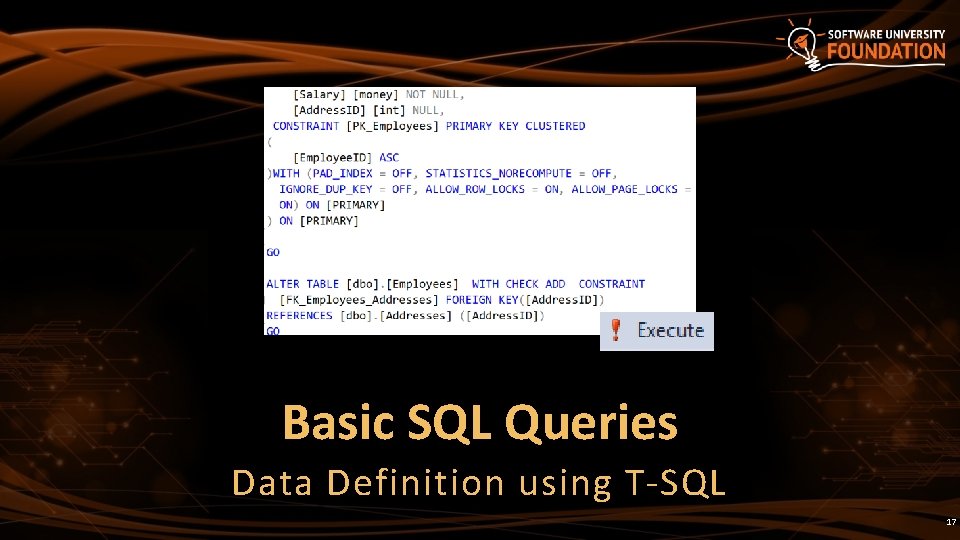 SOFTWARE UNIVERSITY
FOUNDATION

[Salary] [money] NOT NULL,
[AddressID] [int] NULL,
CONSTRAINT [PK_Employees] PRIMARY KEY CLUSTERED
(
[EmployeeID] ASC
)WITH (PAD_INDEX = OFF, STATISTICS_NORECOMPUTE = OFF,
IGNORE_DUP_KEY = OFF, ALLOW_ROW_LOCKS = ON, ALLOW_PAGE_LOCKS =
ON) ON [PRIMARY]
) ON [PRIMARY]

GO

ALTER TABLE [dbo].[Employees] WITH CHECK ADD CONSTRAINT
[FK_Employees_Addresses] FOREIGN KEY([AddressID])
REFERENCES [dbo].[Addresses] ([AddressID])
GO

Execute

Basic SQL Queries

Data Definition using T-SQL

17